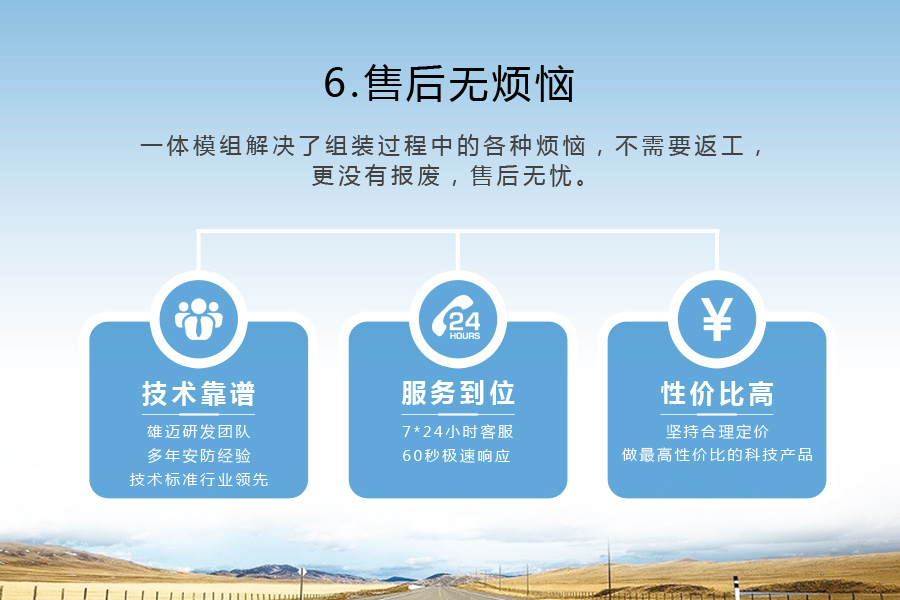 6.售后无烦恼

一体模组解决了组装过程中的各种烦恼，不需要返工，更没有报废，售后无忧。

24 HOURS

¥

技术靠谱

雄迈研发团队
多年安防经验
技术标准行业领先

服务到位

7*24小时客服
60秒极速响应

性价比高

坚持合理定价
做最高性价比的科技产品